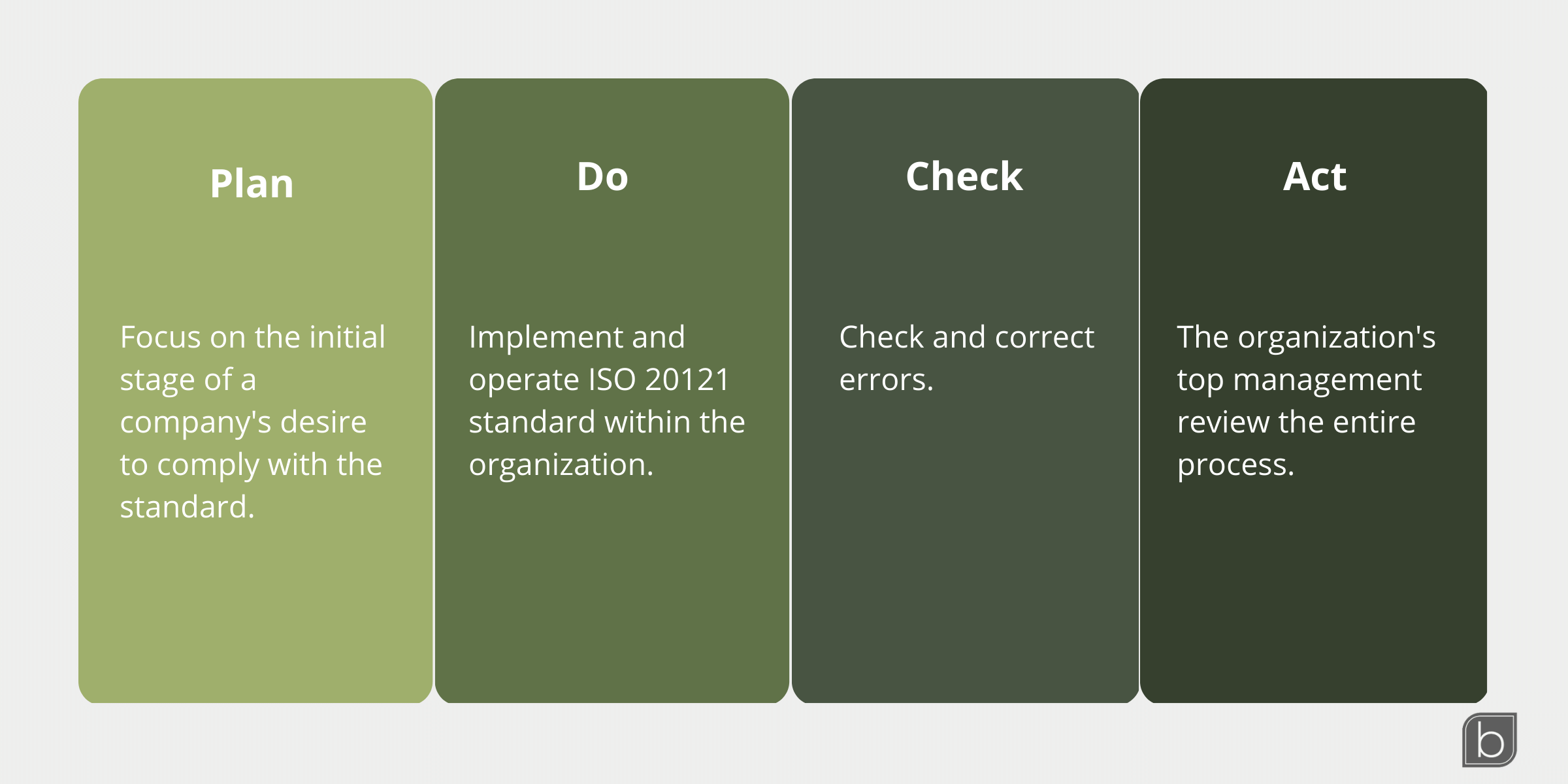 Plan

Focus on the initial stage of a company's desire to comply with the standard.

Do

Implement and operate ISO 20121 standard within the organization.

Check

Check and correct errors.

Act

The organization's top management review the entire process.

b